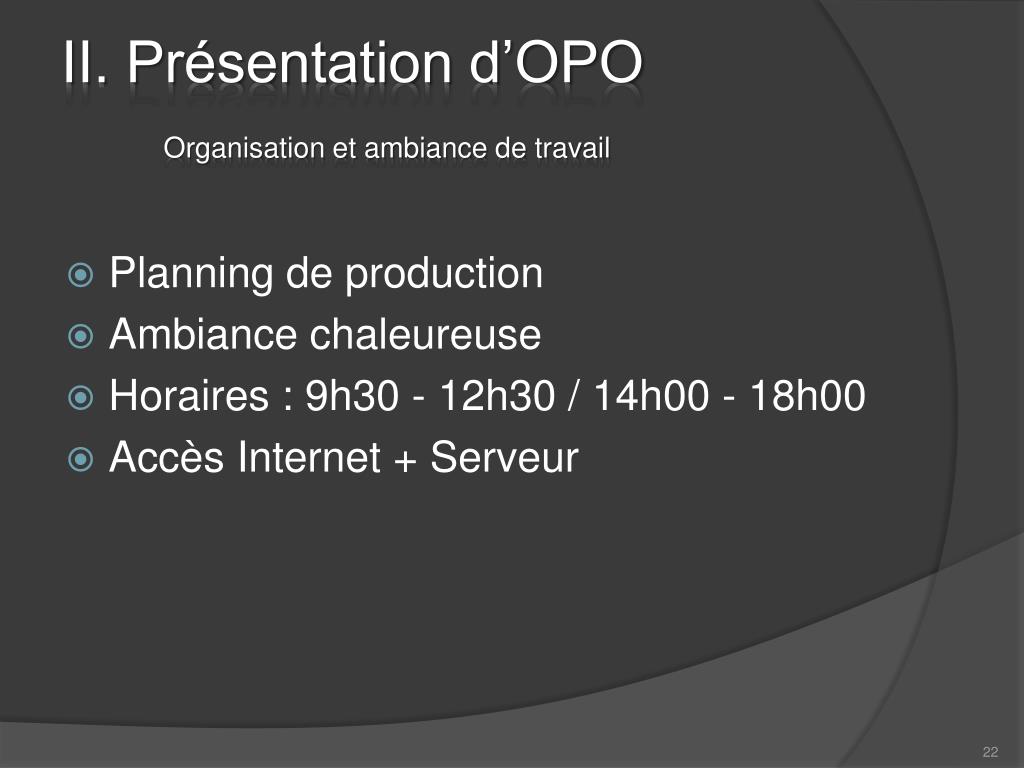 II. Présentation d’OPO

Organisation et ambiance de travail

Planning de production
Ambiance chaleureuse
Horaires : 9h30 - 12h30 / 14h00 - 18h00
Accès Internet + Serveur

22